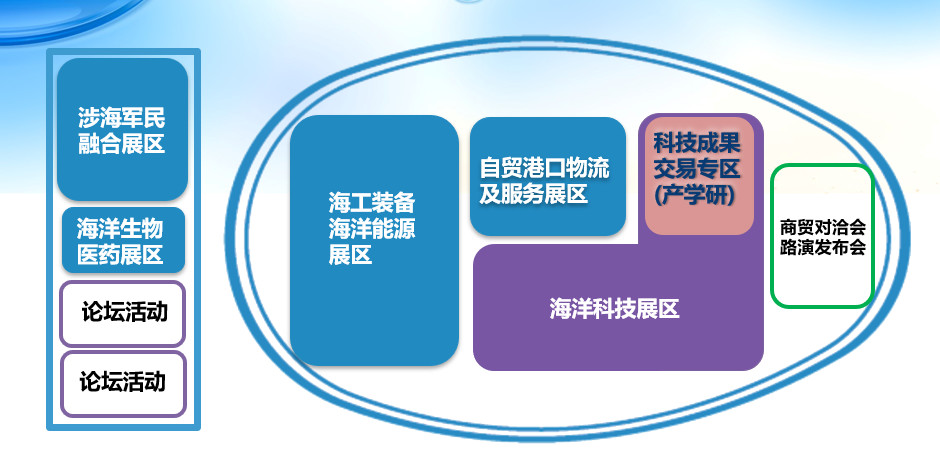 涉海军民融合展区

海洋生物医药展区

论坛活动

论坛活动

海工装备海洋能源展区

自贸港口物流及服务展区

科技成果交易专区(产学研)

海洋科技展区

商贸对洽会路演发布会